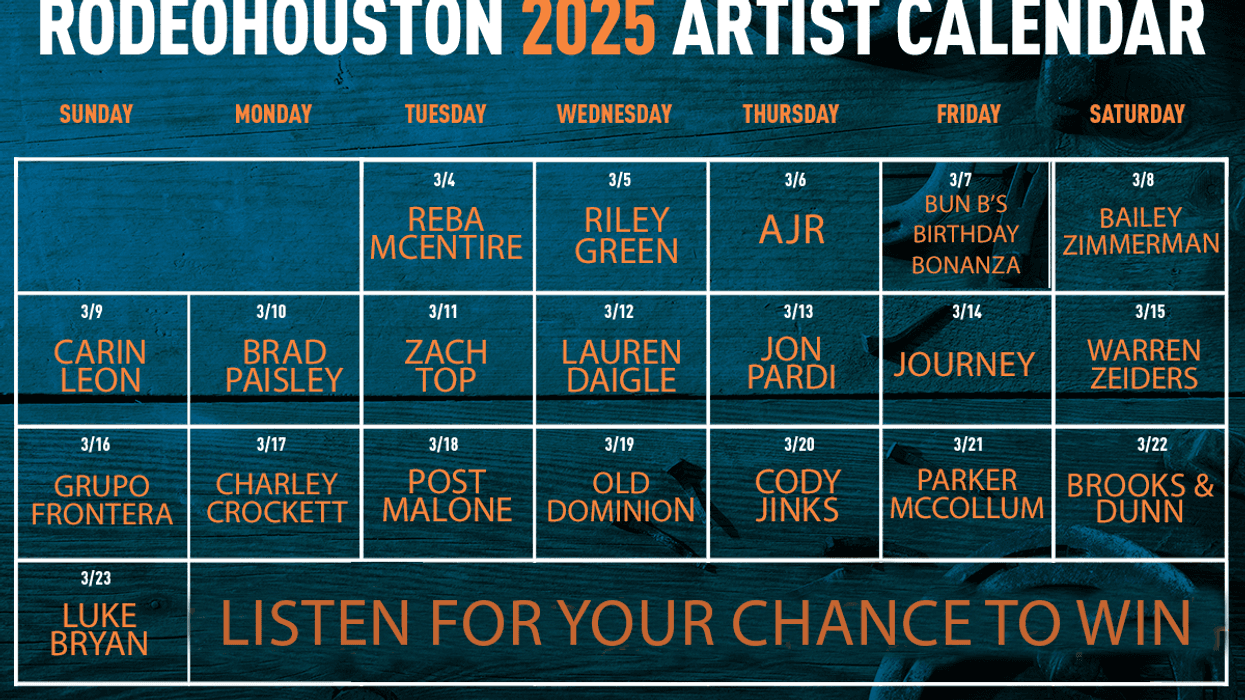 RODEOHOUSTON 2025 ARTIST CALENDAR

| SUNDAY | MONDAY | TUESDAY | WEDNESDAY | THURSDAY | FRIDAY | SATURDAY |
|---|---|---|---|---|---|---|
| | | 3/4 REBA MCENTIRE | 3/5 RILEY GREEN | 3/6 AJR | 3/7 BUN B'S BIRTHDAY BONANZA | 3/8 BAILEY ZIMMERMAN |
| 3/9 CARIN LEON | 3/10 BRAD PAISLEY | 3/11 ZACH TOP | 3/12 LAUREN DAIGLE | 3/13 JON PARDI | 3/14 JOURNEY | 3/15 WARREN ZEIDERS |
| 3/16 GRUPO FRONTERA | 3/17 CHARLEY CROCKETT | 3/18 POST MALONE | 3/19 OLD DOMINION | 3/20 CODY JINKS | 3/21 PARKER MCCOLLUM | 3/22 BROOKS & DUNN |
| 3/23 LUKE BRYAN | LISTEN FOR YOUR CHANCE TO WIN | | | | | |